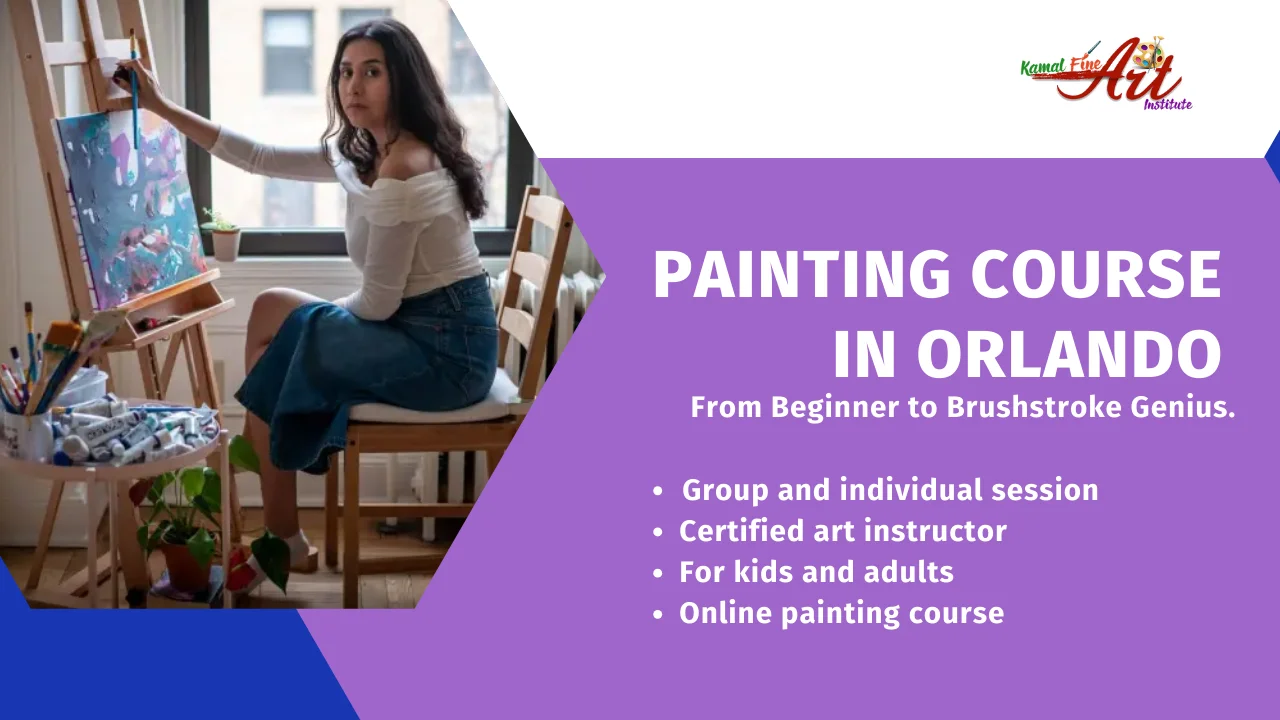 Kamal Fine Art Institute

PAINTING COURSE IN ORLANDO

From Beginner to Brushstroke Genius.

• Group and individual session
• Certified art instructor
• For kids and adults
• Online painting course